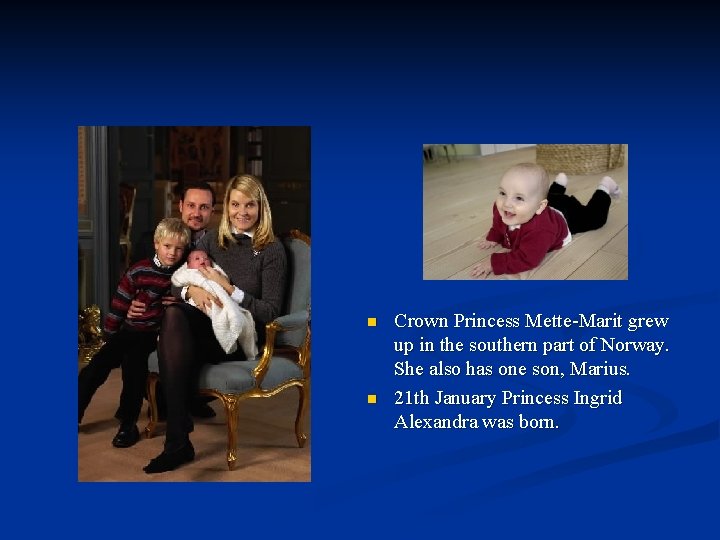 - Crown Princess Mette-Marit grew up in the southern part of Norway. She also has one son, Marius.
- 21th January Princess Ingrid Alexandra was born.